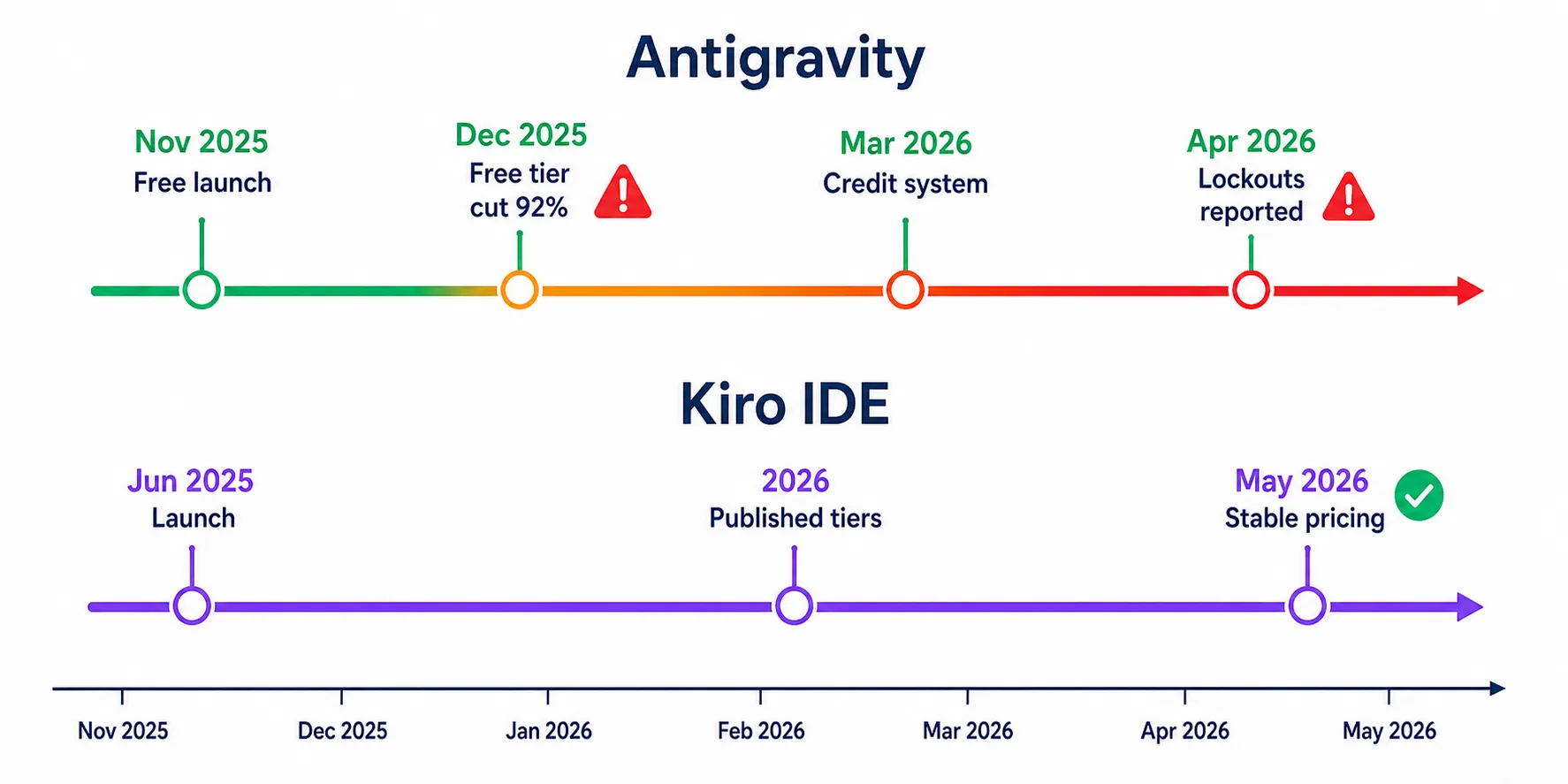 Antigravity

Nov 2025
Free launch

Dec 2025
Free tier cut 92%

Mar 2026
Credit system

Apr 2026
Lockouts reported

Kiro IDE

Jun 2025
Launch

2026
Published tiers

May 2026
Stable pricing

Nov 2025
Dec 2025
Jan 2026
Feb 2026
Mar 2026
Apr 2026
May 2026